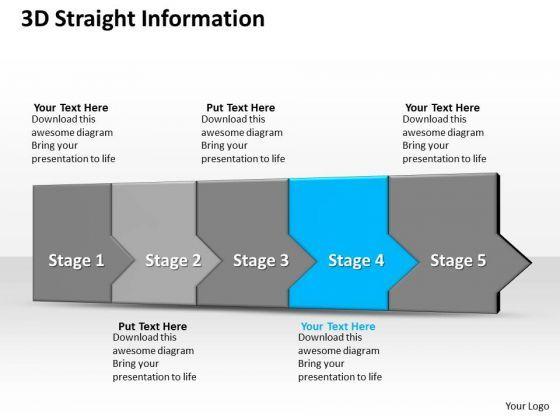 3D Straight Information

Your Text Here
Download this awesome diagram Bring your presentation to life

Put Text Here
Download this awesome diagram Bring your presentation to life

Your Text Here
Download this awesome diagram Bring your presentation to life

Stage 1

Stage 2

Stage 3

Stage 4

Stage 5

Put Text Here
Download this awesome diagram Bring your presentation to life

Your Text Here
Download this awesome diagram Bring your presentation to life

Your Logo